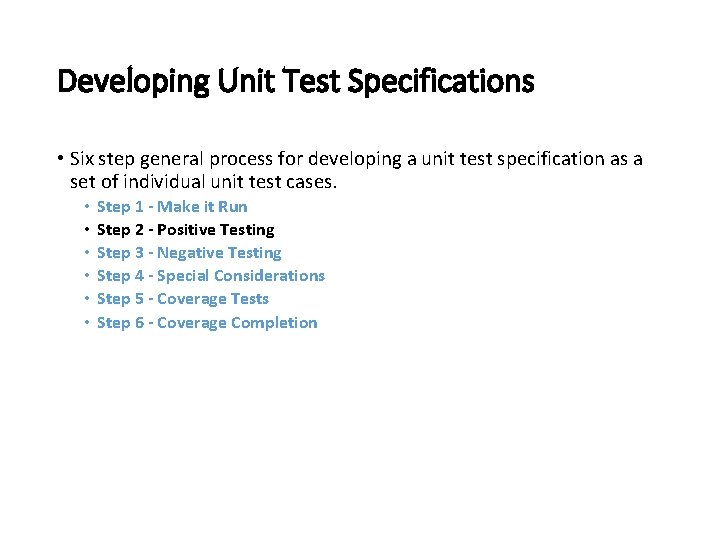 Developing Unit Test Specifications

• Six step general process for developing a unit test specification as a set of individual unit test cases.
  • Step 1 - Make it Run
  • Step 2 - Positive Testing
  • Step 3 - Negative Testing
  • Step 4 - Special Considerations
  • Step 5 - Coverage Tests
  • Step 6 - Coverage Completion